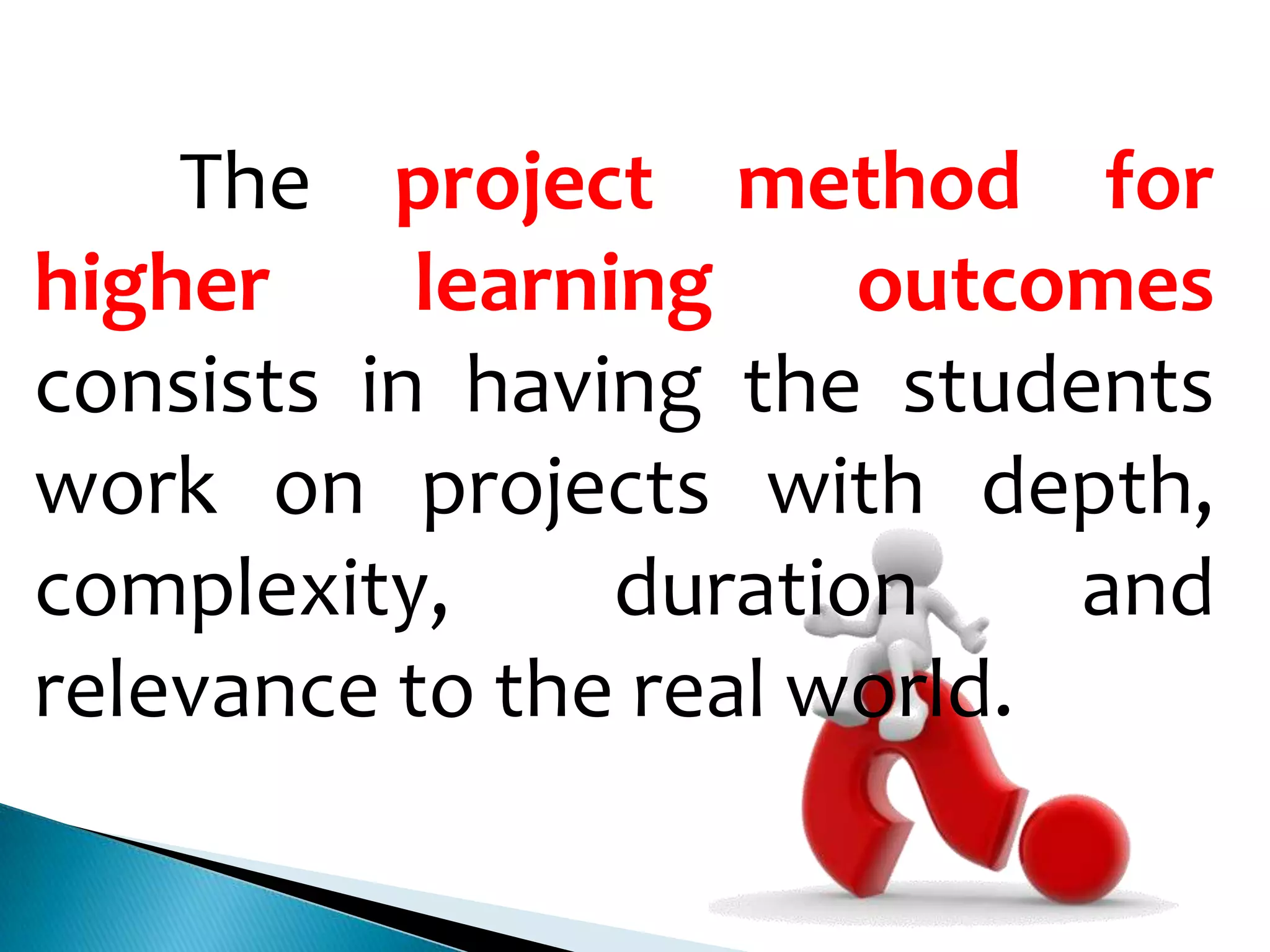 The project method for higher learning outcomes consists in having the students work on projects with depth, complexity, duration and relevance to the real world.